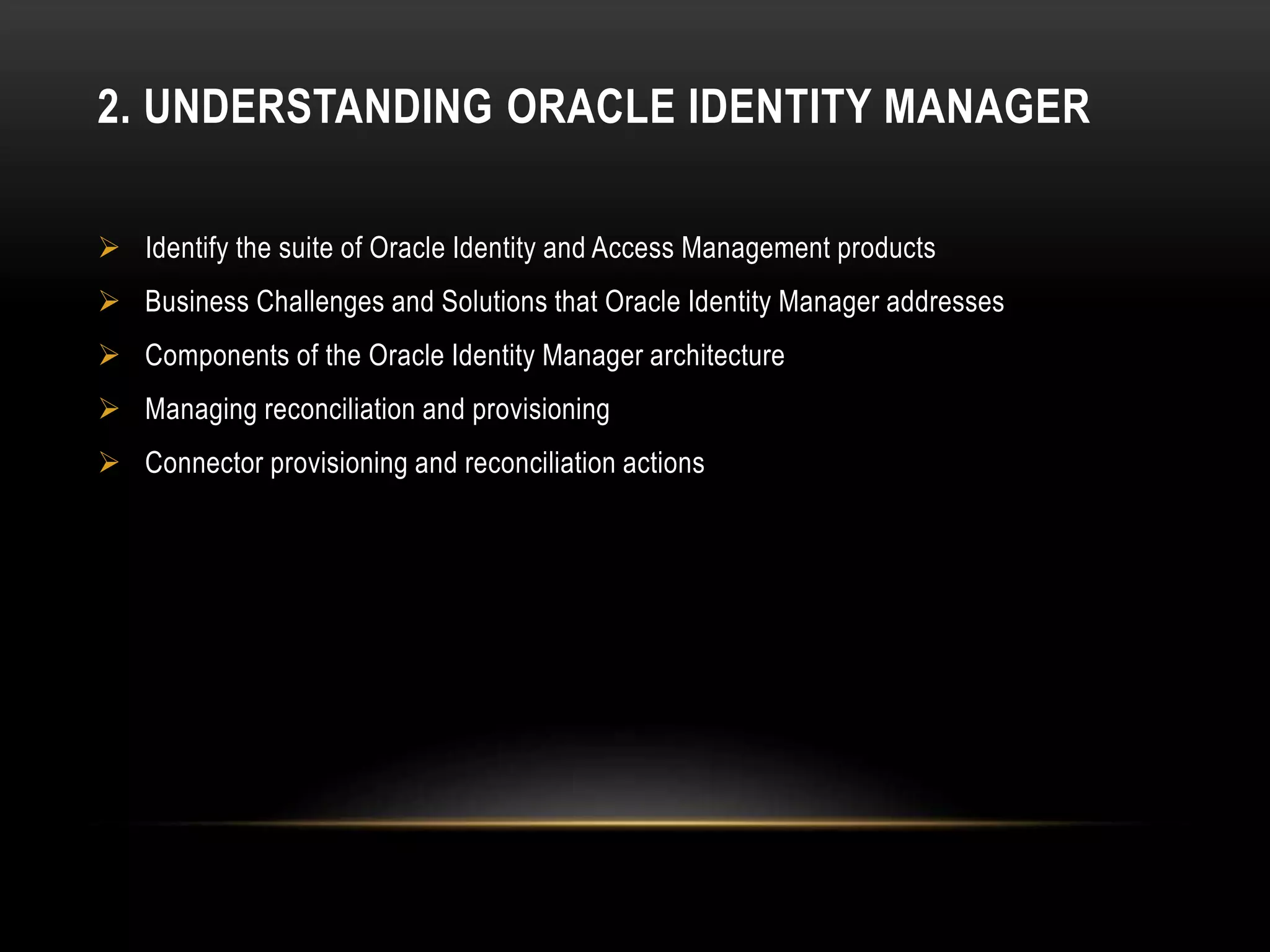 2. UNDERSTANDING ORACLE IDENTITY MANAGER

➢ Identify the suite of Oracle Identity and Access Management products
➢ Business Challenges and Solutions that Oracle Identity Manager addresses
➢ Components of the Oracle Identity Manager architecture
➢ Managing reconciliation and provisioning
➢ Connector provisioning and reconciliation actions